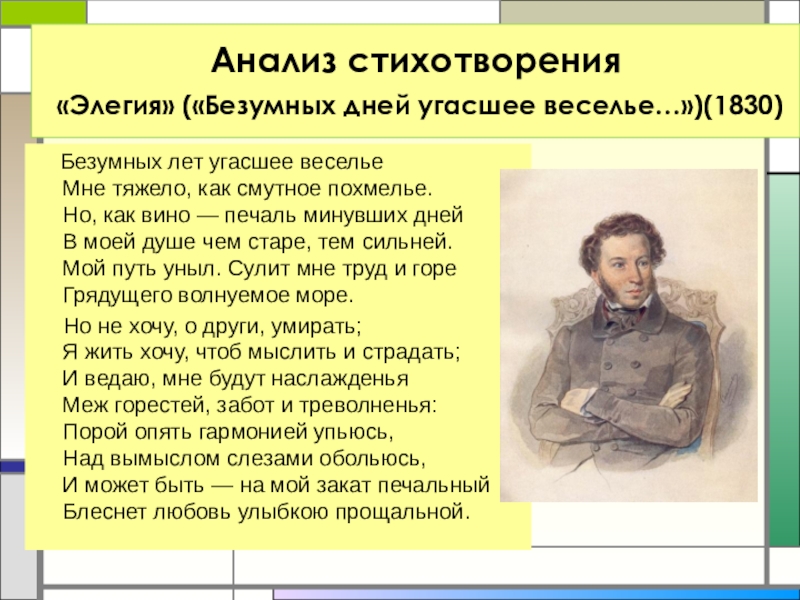 Анализ стихотворения
«Элегия» («Безумных дней угасшее веселье…»)(1830)

Безумных лет угасшее веселье
Мне тяжело, как смутное похмелье.
Но, как вино — печаль минувших дней
В моей душе чем старе, тем сильней.
Мой путь уныл. Сулит мне труд и горе
Грядущего волнуемое море.

Но не хочу, о други, умирать;
Я жить хочу, чтоб мыслить и страдать;
И ведаю, мне будут наслажденья
Меж горестей, забот и треволненья:
Порой опять гармонией упьюсь,
Над вымыслом слезами обольюсь,
И может быть — на мой закат печальный
Блеснет любовь улыбкою прощальной.